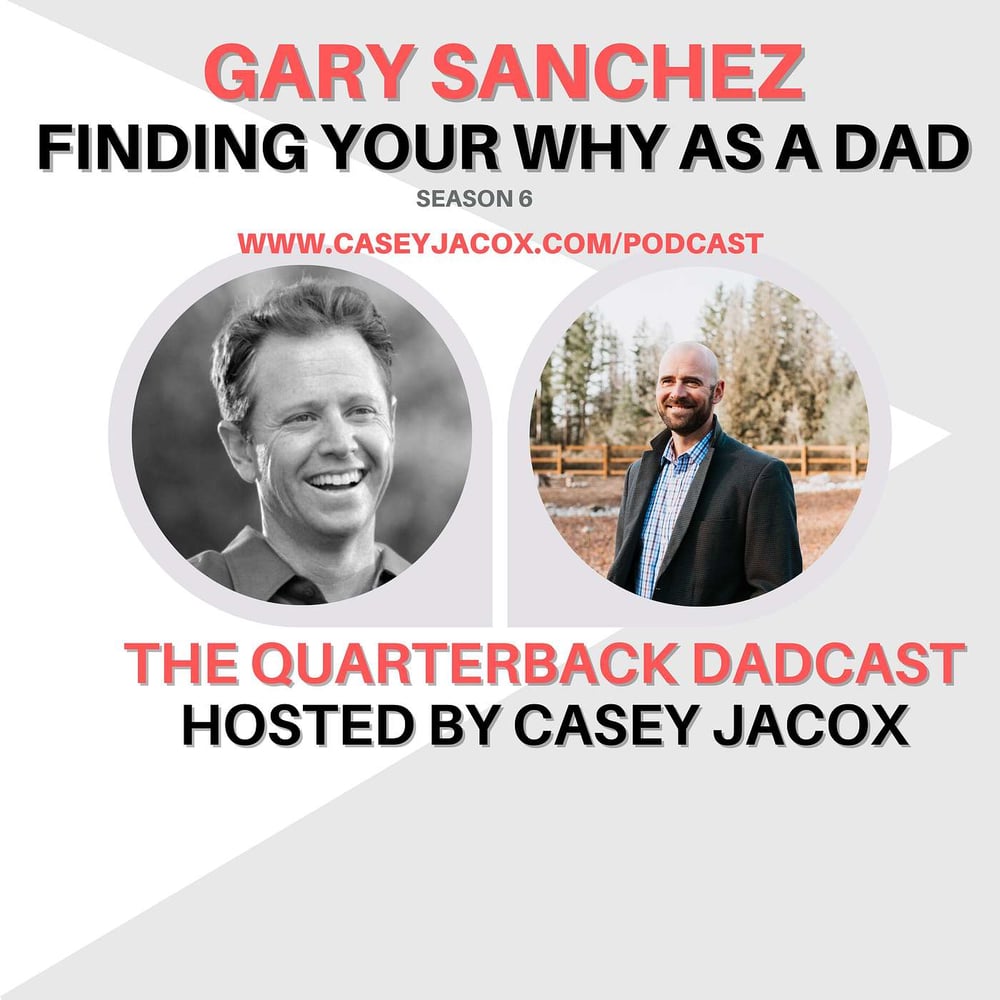 GARY SANCHEZ
FINDING YOUR WHY AS A DAD
SEASON 6
WWW.CASEYJACOX.COM/PODCAST

THE QUARTERBACK DADCAST
HOSTED BY CASEY JACOX